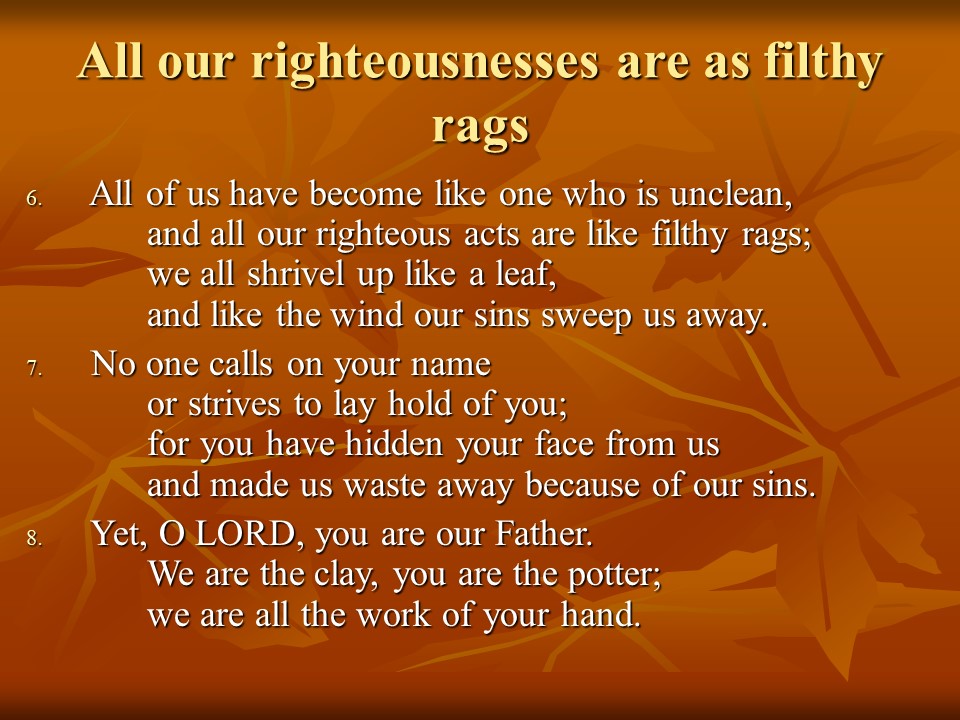 All our righteousnesses are as filthy rags

6. All of us have become like one who is unclean,
and all our righteous acts are like filthy rags;
we all shrivel up like a leaf,
and like the wind our sins sweep us away.

7. No one calls on your name
or strives to lay hold of you;
for you have hidden your face from us
and made us waste away because of our sins.

8. Yet, O LORD, you are our Father.
We are the clay, you are the potter;
we are all the work of your hand.